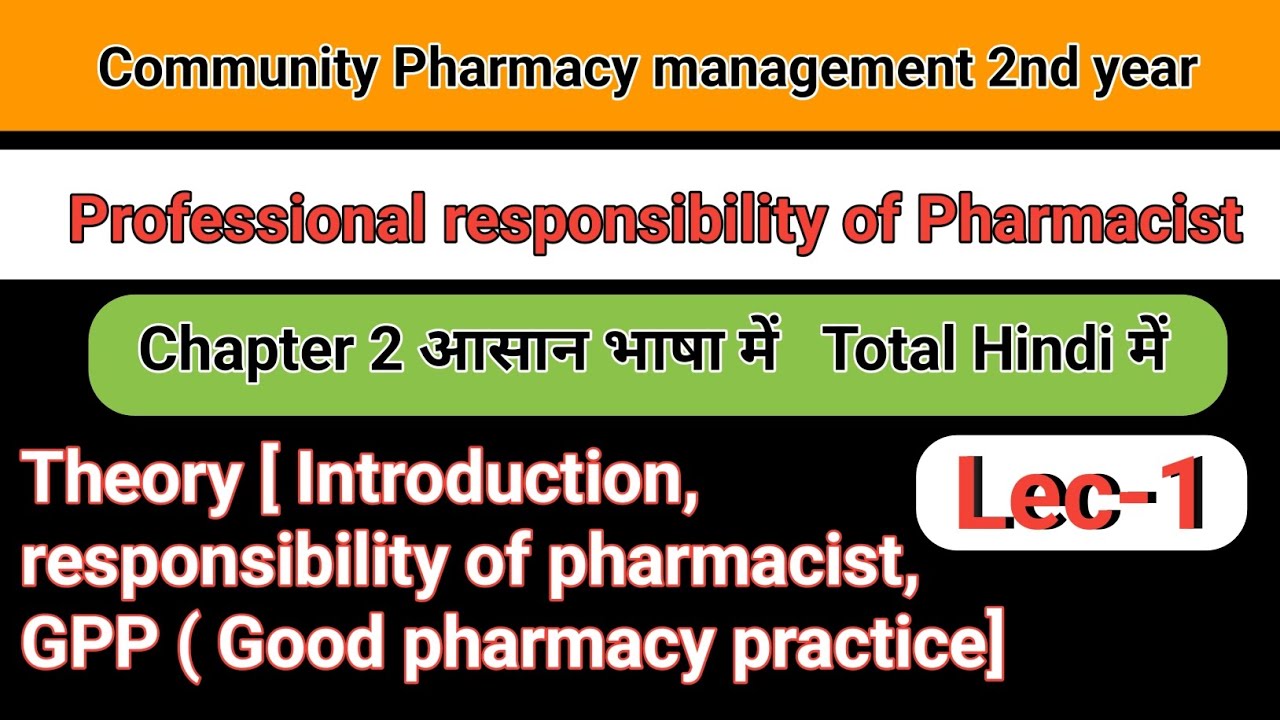 Community Pharmacy management 2nd year

Professional responsibility of Pharmacist

Chapter 2 आसान भाषा में Total Hindi में

Theory [ Introduction, responsibility of pharmacist, GPP ( Good pharmacy practice]

Lec-1